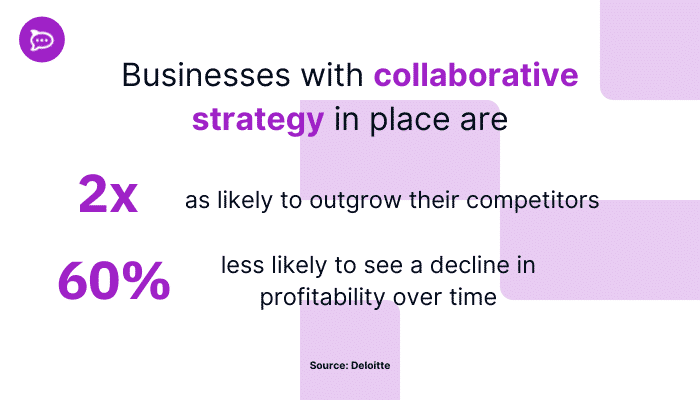 Businesses with collaborative strategy in place are

2x as likely to outgrow their competitors

60% less likely to see a decline in profitability over time

Source: Deloitte